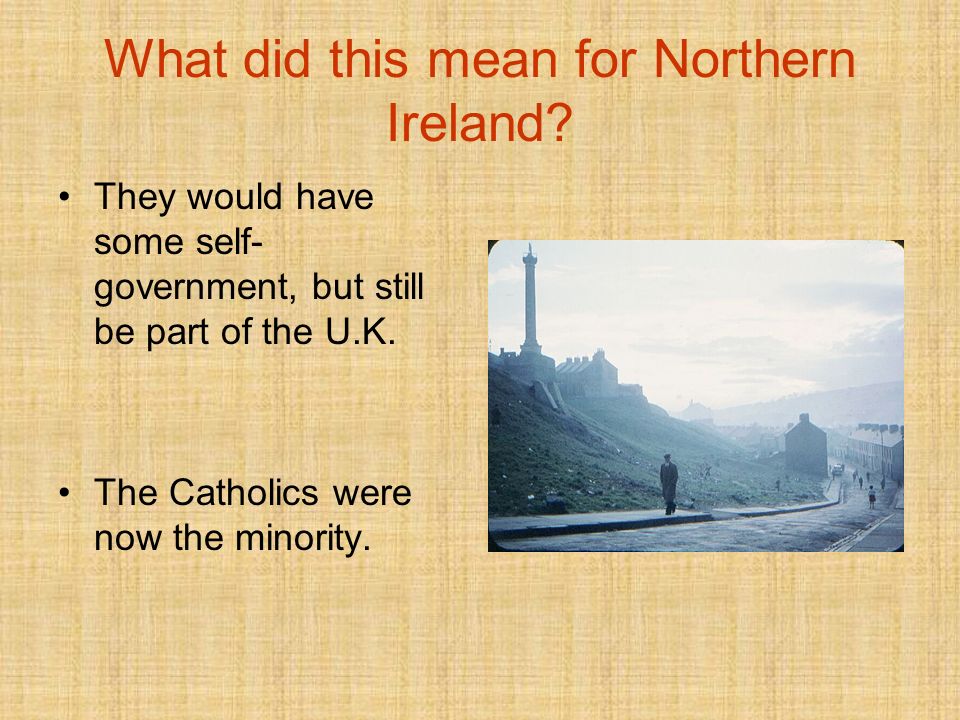 What did this mean for Northern Ireland?

• They would have some self-government, but still be part of the U.K.

• The Catholics were now the minority.